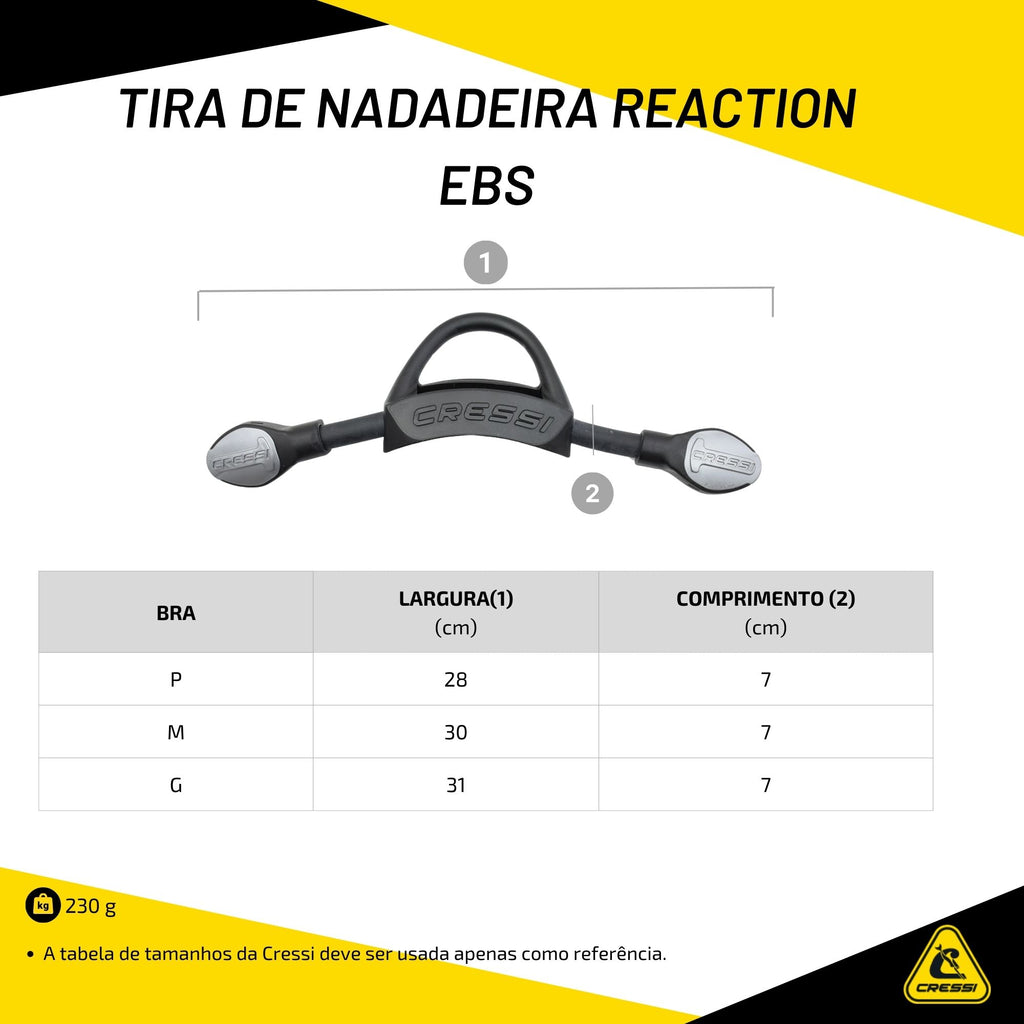 TIRA DE NADADEIRA REACTION EBS

1

CRESSI

CRESSI

CRESSI

2

| BRA | LARGURA(1) (cm) | COMPRIMENTO (2) (cm) |
|---|---|---|
| P | 28 | 7 |
| M | 30 | 7 |
| G | 31 | 7 |

kg 230 g

• A tabela de tamanhos da Cressi deve ser usada apenas como referência.

CRESSI